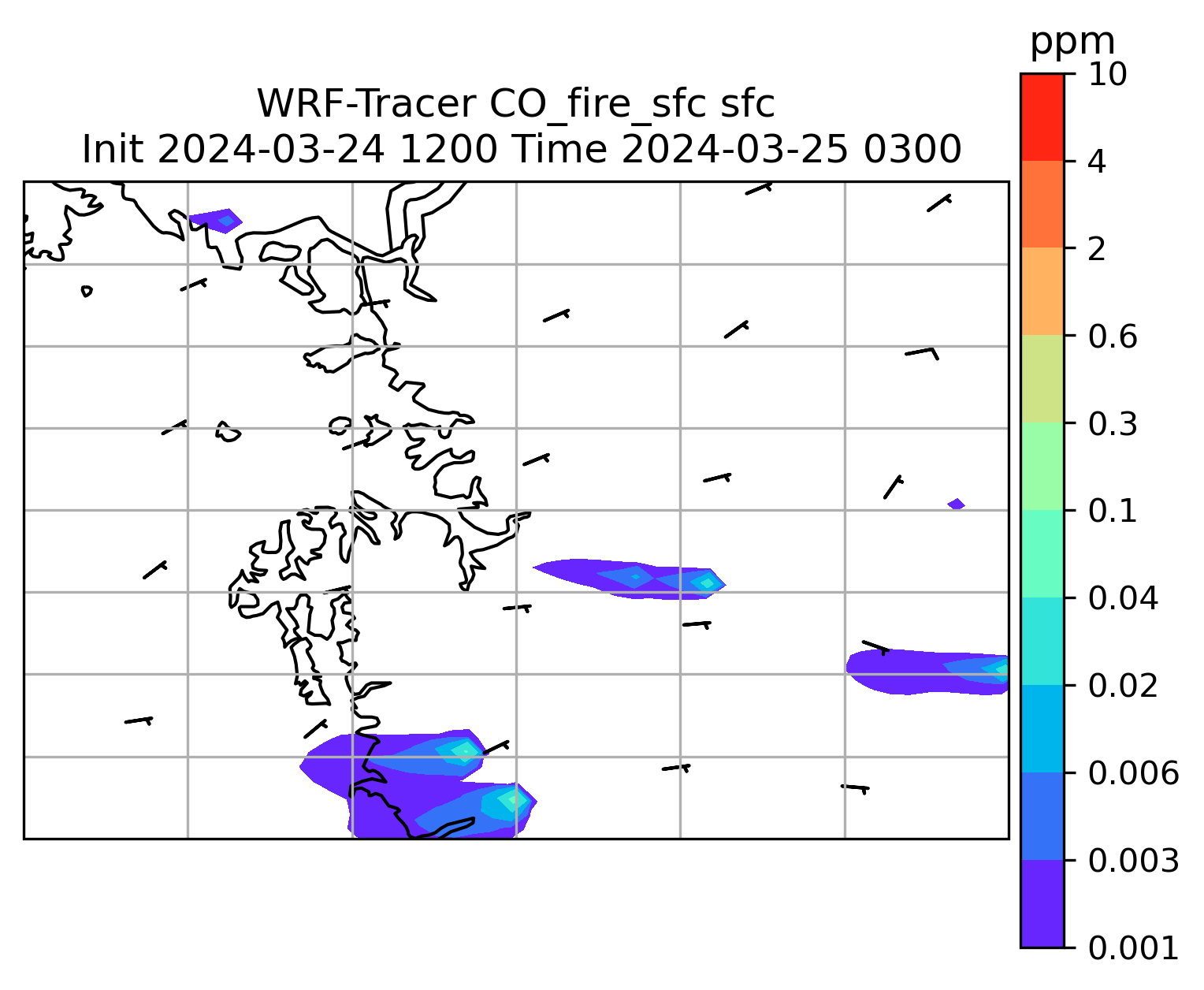 WRF-Tracer CO_fire_sfc sfc
Init 2024-03-24 1200 Time 2024-03-25 0300

ppm
10
4
2
0.6
0.3
0.1
0.04
0.02
0.006
0.003
0.001